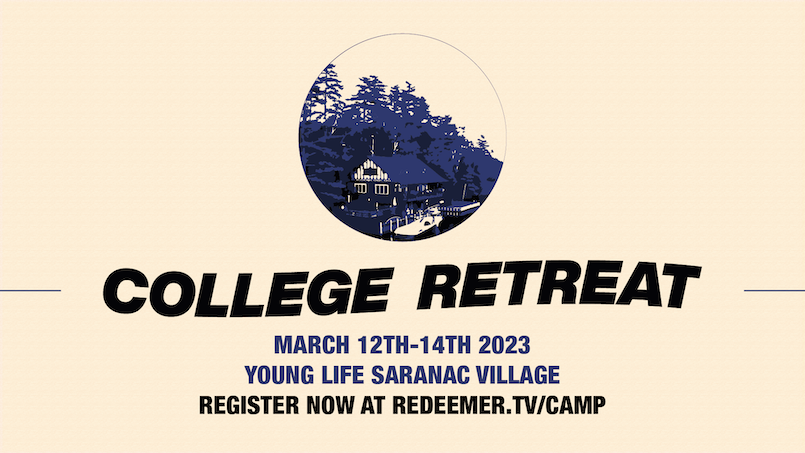 COLLEGE RETREAT

MARCH 12TH-14TH 2023
YOUNG LIFE SARANAC VILLAGE
REGISTER NOW AT REDEEMER.TV/CAMP